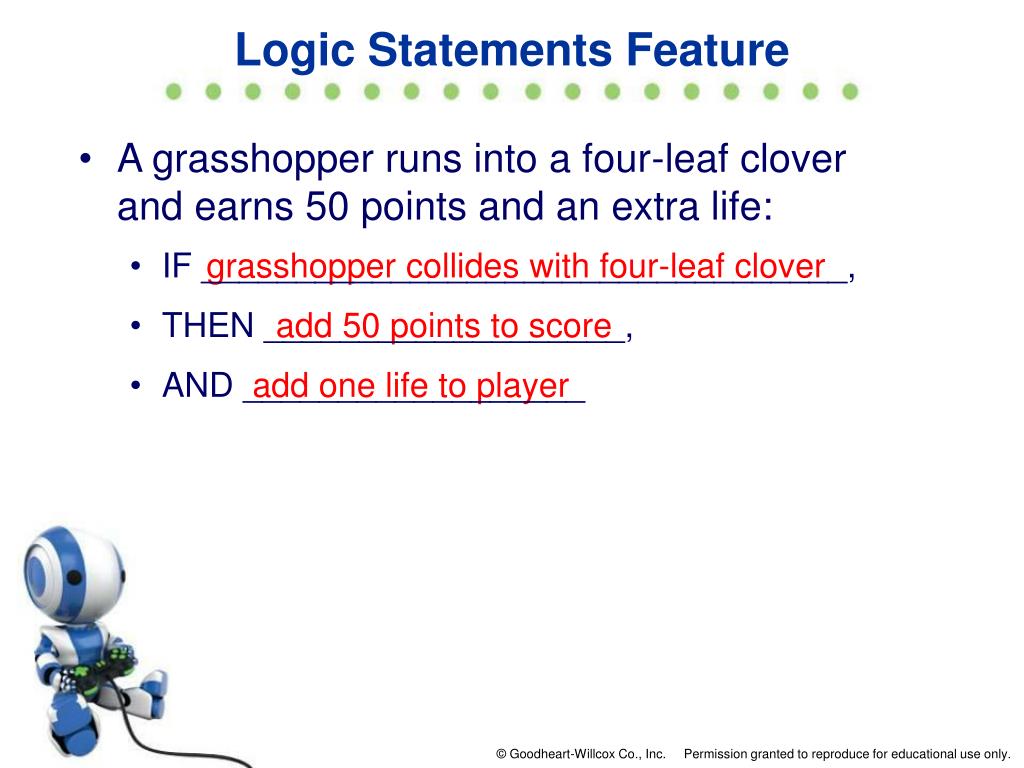 Logic Statements Feature

• A grasshopper runs into a four-leaf clover and earns 50 points and an extra life:

• IF grasshopper collides with four-leaf clover,

• THEN add 50 points to score,

• AND add one life to player

© Goodheart-Willcox Co., Inc. Permission granted to reproduce for educational use only.